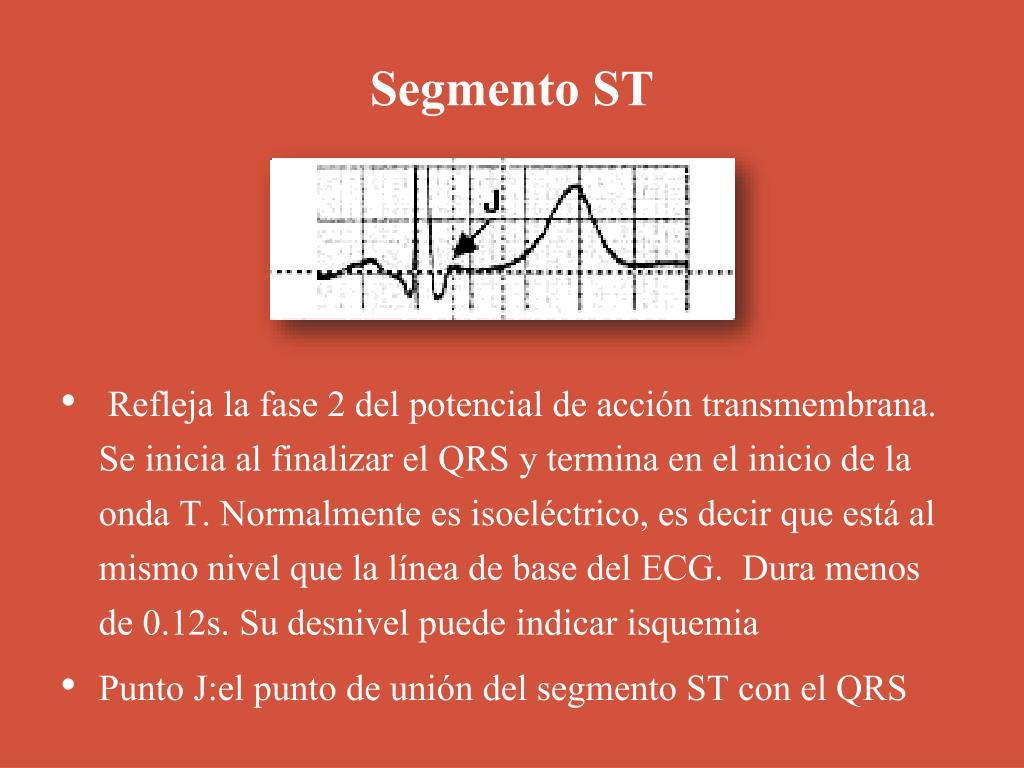 Segmento ST

J

• Refleja la fase 2 del potencial de acción transmembrana. Se inicia al finalizar el QRS y termina en el inicio de la onda T. Normalmente es isoeléctrico, es decir que está al mismo nivel que la línea de base del ECG. Dura menos de 0.12s. Su desnivel puede indicar isquemia

• Punto J:el punto de unión del segmento ST con el QRS